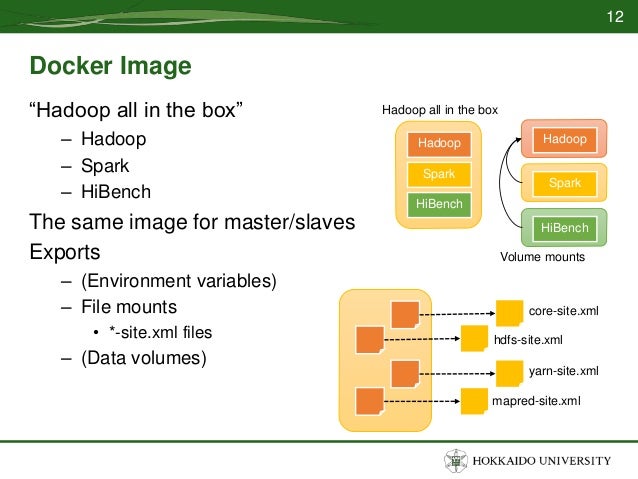 12

Docker Image

“Hadoop all in the box”
– Hadoop
– Spark
– HiBench
The same image for master/slaves
Exports
– (Environment variables)
– File mounts
• *-site.xml files
– (Data volumes)

Hadoop all in the box
Hadoop
Spark
HiBench

Hadoop
Spark
HiBench
Volume mounts

core-site.xml
hdfs-site.xml
yarn-site.xml
mapred-site.xml

HOKKAIDO UNIVERSITY